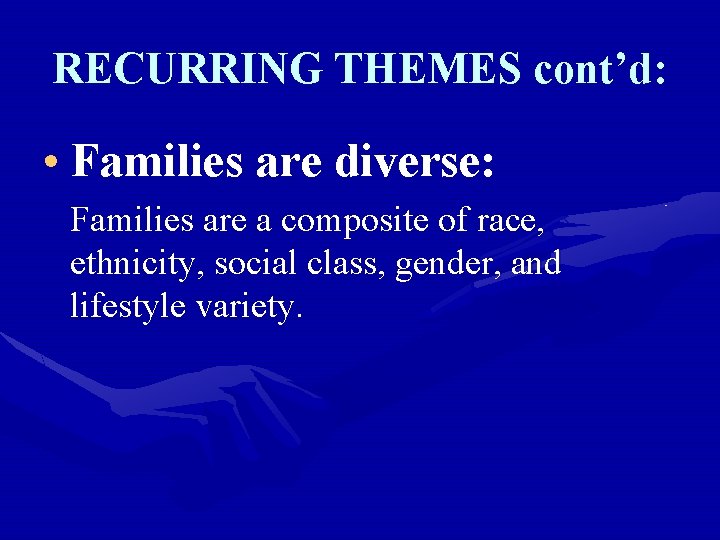 RECURRING THEMES cont'd:

• Families are diverse:

Families are a composite of race, ethnicity, social class, gender, and lifestyle variety.